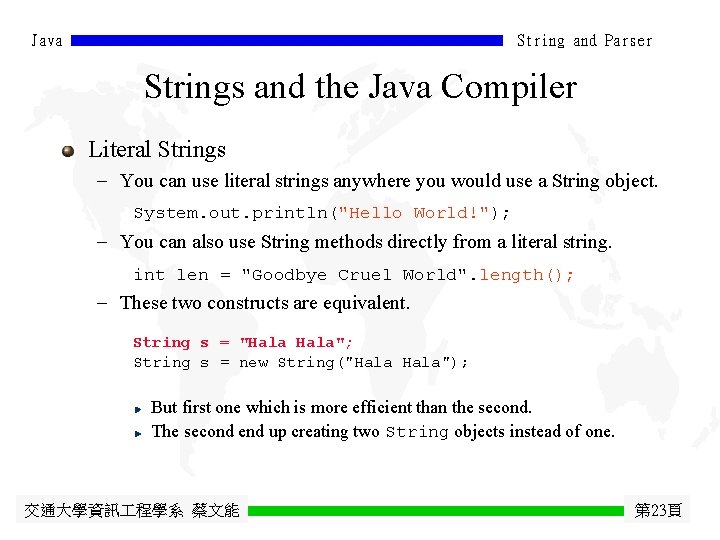 Java

String and Parser

Strings and the Java Compiler

Literal Strings

– You can use literal strings anywhere you would use a String object.

System.out.println("Hello World!");

– You can also use String methods directly from a literal string.

int len = "Goodbye Cruel World".length();

– These two constructs are equivalent.

String s = "Hala Hala";
String s = new String("Hala Hala");

But first one which is more efficient than the second.

The second end up creating two String objects instead of one.

交通大學資訊工程學系 蔡文能

第23頁